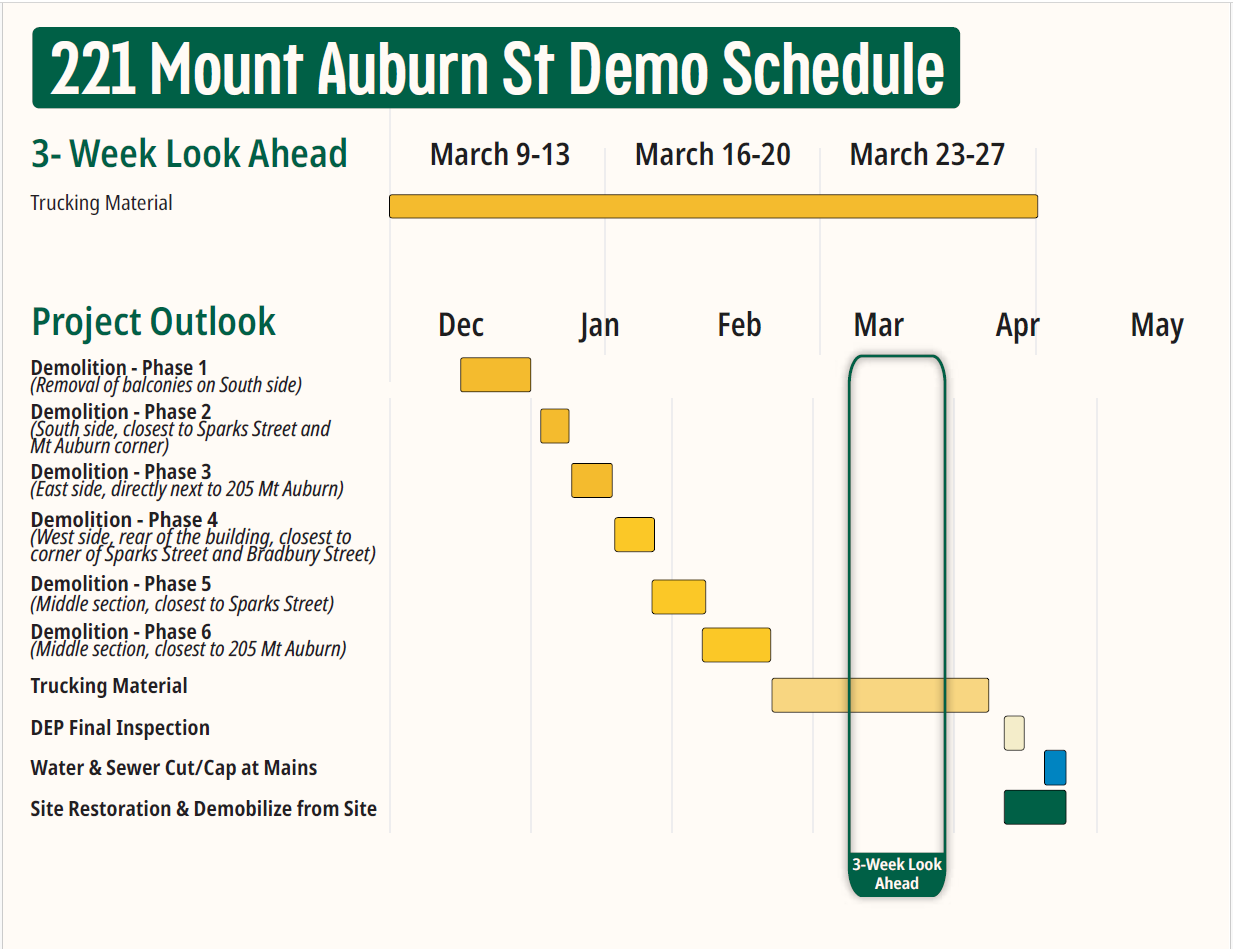 221 Mount Auburn St Demo Schedule

3- Week Look Ahead

March 9-13 March 16-20 March 23-27

Trucking Material

Project Outlook

Dec Jan Feb Mar Apr May

Demolition - Phase 1
(Removal of balconies on South side)

Demolition - Phase 2
(South side, closest to Sparks Street and Mt Auburn corner)

Demolition - Phase 3
(East side, directly next to 205 Mt Auburn)

Demolition - Phase 4
(West side, rear of the building, closest to corner of Sparks Street and Bradbury Street)

Demolition - Phase 5
(Middle section, closest to Sparks Street)

Demolition - Phase 6
(Middle section, closest to 205 Mt Auburn)

Trucking Material

DEP Final Inspection

Water & Sewer Cut/Cap at Mains

Site Restoration & Demobilize from Site

3-Week Look Ahead